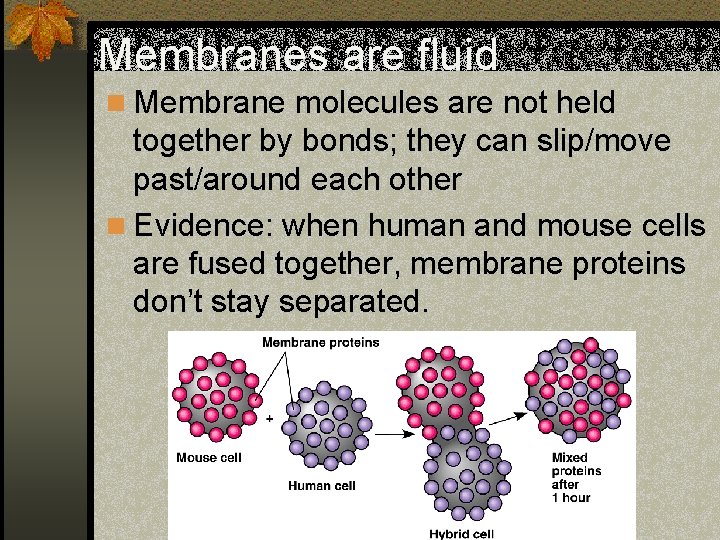 Membranes are fluid

Membrane molecules are not held together by bonds; they can slip/move past/around each other

Evidence: when human and mouse cells are fused together, membrane proteins don't stay separated.

Membrane proteins

+

Mouse cell

Human cell

Hybrid cell

Mixed proteins after 1 hour